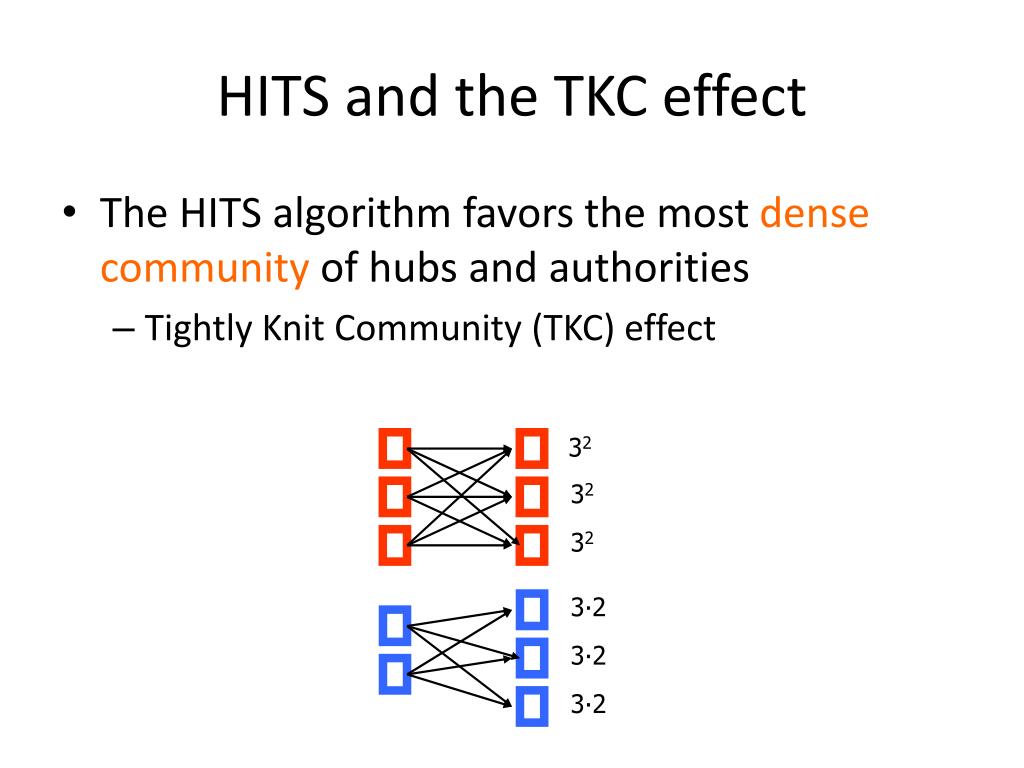 HITS and the TKC effect

• The HITS algorithm favors the most dense community of hubs and authorities

– Tightly Knit Community (TKC) effect

$3^2$

$3^2$

$3^2$

$3 \cdot 2$

$3 \cdot 2$

$3 \cdot 2$